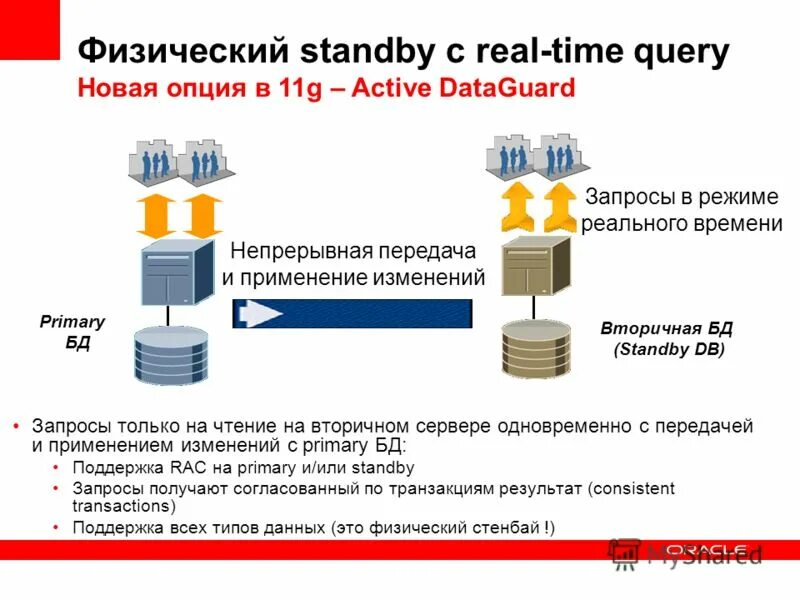 Физический standby с real-time query
Новая опция в 11g – Active DataGuard

Запросы в режиме реального времени

Непрерывная передача и применение изменений

Primary БД

Вторичная БД (Standby DB)

• Запросы только на чтение на вторичном сервере одновременно с передачей и применением изменений с primary БД:
  • Поддержка RAC на primary и/или standby
  • Запросы получают согласованный по транзакциям результат (consistent transactions)
  • Поддержка всех типов данных (это физический стенбай !)

ORACLE

MyShared